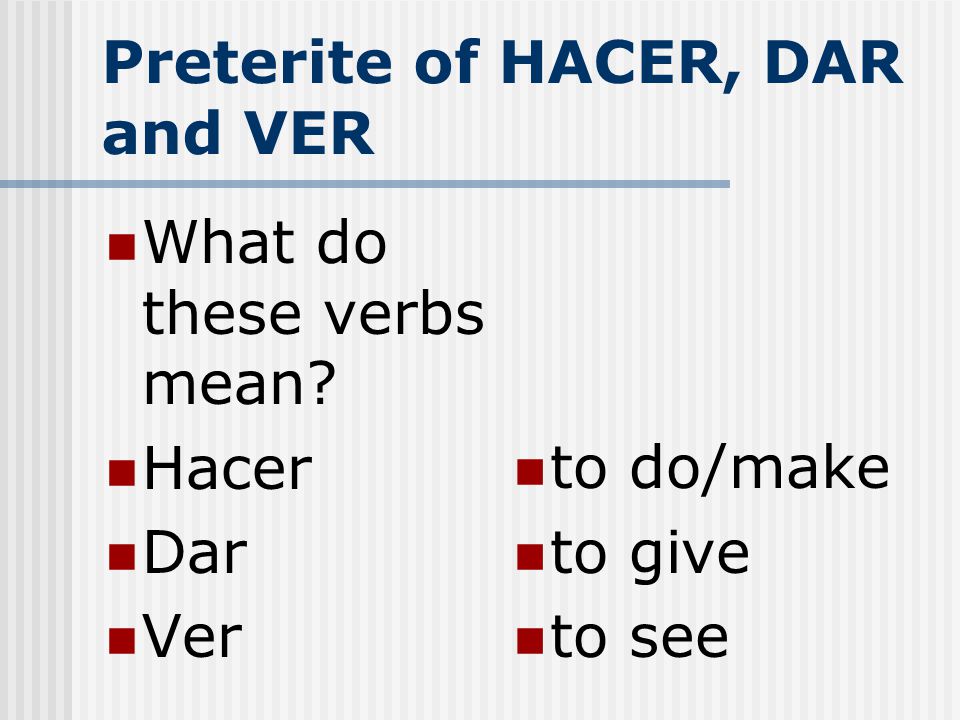 Preterite of HACER, DAR and VER

What do these verbs mean?

Hacer
Dar
Ver

to do/make
to give
to see